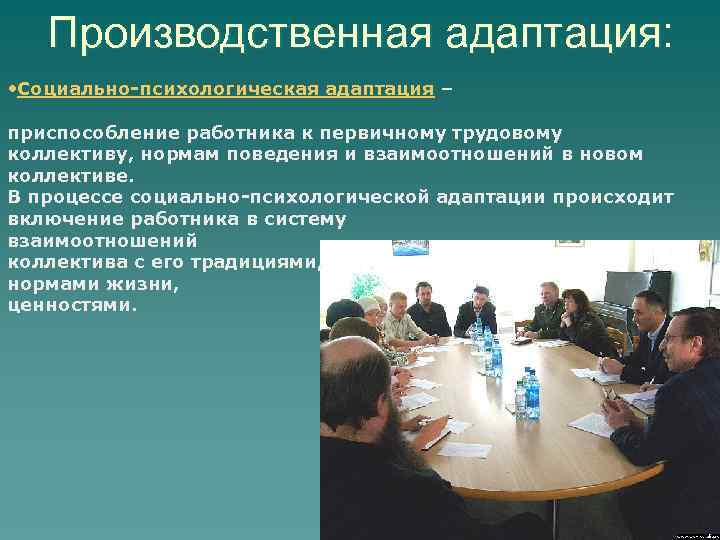 Производственная адаптация:

•Социально-психологическая адаптация –

приспособление работника к первичному трудовому коллективу, нормам поведения и взаимоотношений в новом коллективе.
В процессе социально-психологической адаптации происходит включение работника в систему взаимоотношений коллектива с его традициями, нормами жизни, ценностями.